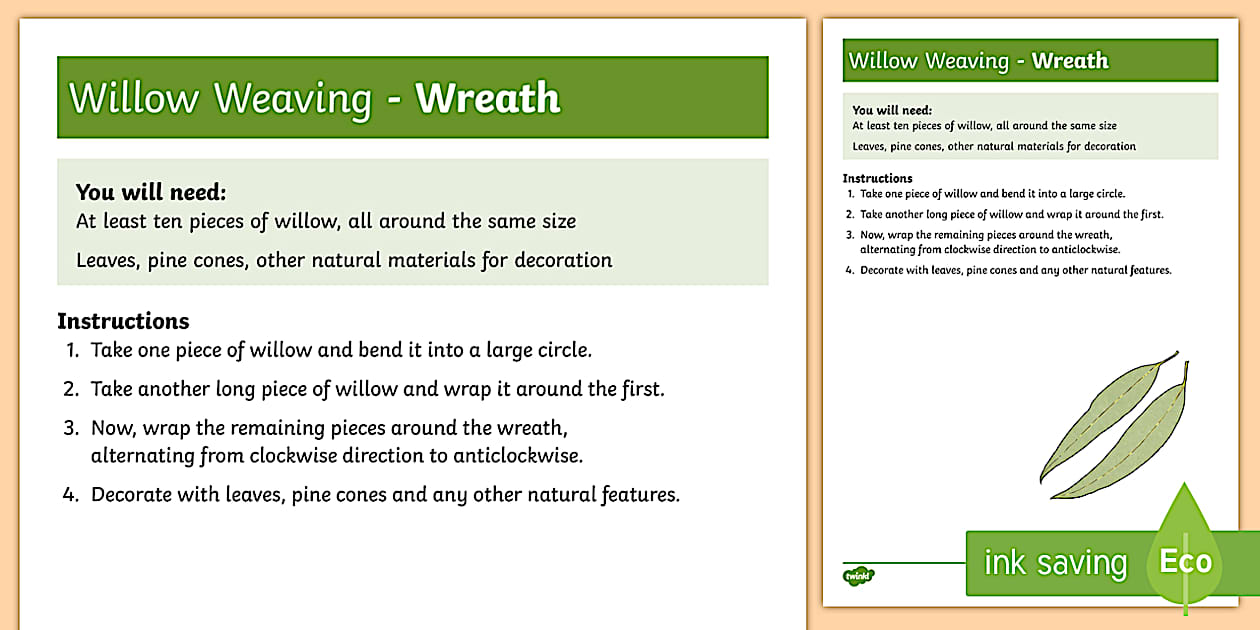 Willow Weaving - Wreath

You will need:
At least ten pieces of willow, all around the same size

Leaves, pine cones, other natural materials for decoration

Instructions
1. Take one piece of willow and bend it into a large circle.
2. Take another long piece of willow and wrap it around the first.
3. Now, wrap the remaining pieces around the wreath, alternating from clockwise direction to anticlockwise.
4. Decorate with leaves, pine cones and any other natural features.

Willow Weaving - Wreath

You will need:
At least ten pieces of willow, all around the same size

Leaves, pine cones, other natural materials for decoration

Instructions
1. Take one piece of willow and bend it into a large circle.
2. Take another long piece of willow and wrap it around the first.
3. Now, wrap the remaining pieces around the wreath, alternating from clockwise direction to anticlockwise.
4. Decorate with leaves, pine cones and any other natural features.

twinkl

ink saving Eco